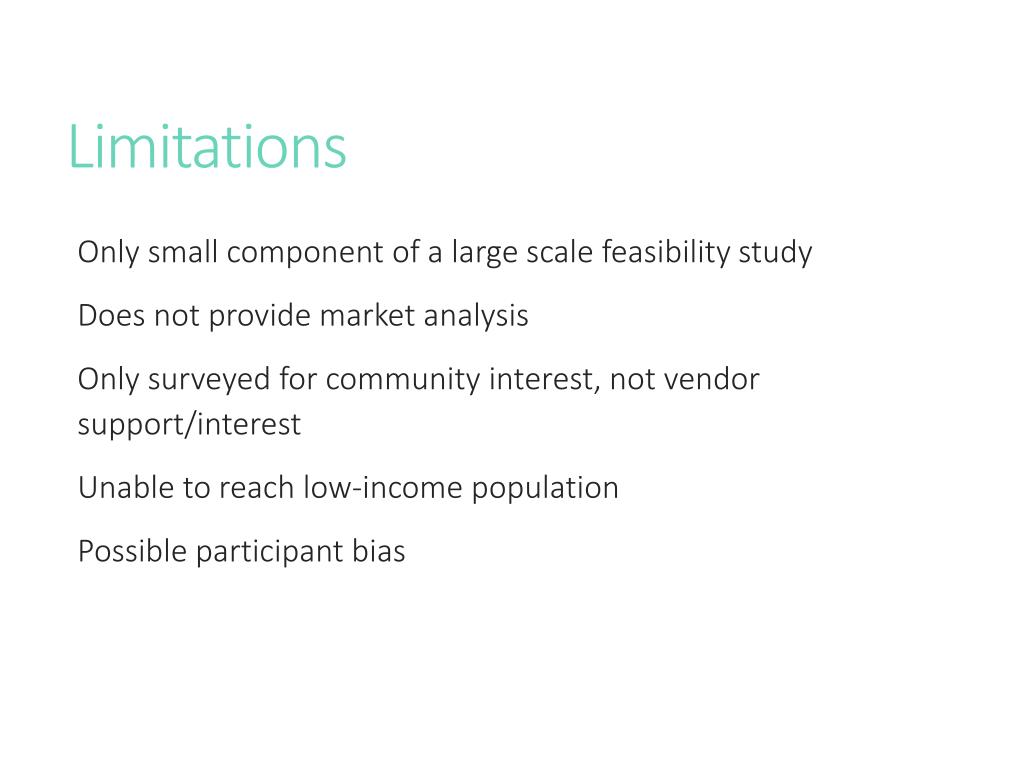 Limitations

Only small component of a large scale feasibility study

Does not provide market analysis

Only surveyed for community interest, not vendor support/interest

Unable to reach low-income population

Possible participant bias